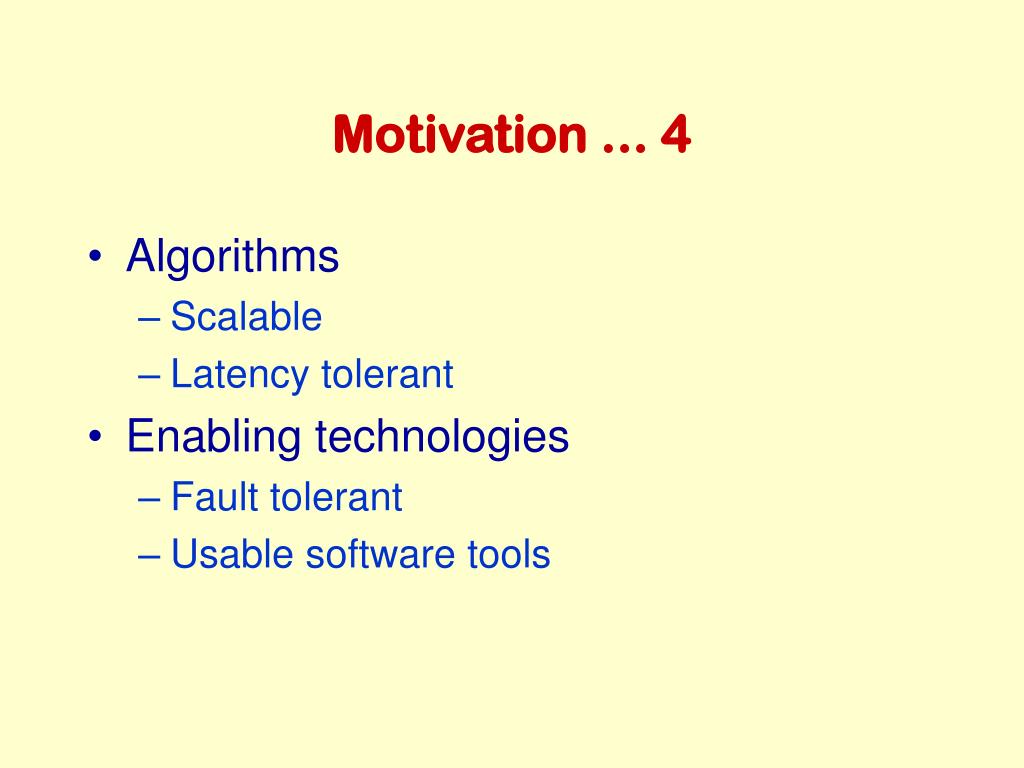 Motivation … 4

• Algorithms
– Scalable
– Latency tolerant
• Enabling technologies
– Fault tolerant
– Usable software tools